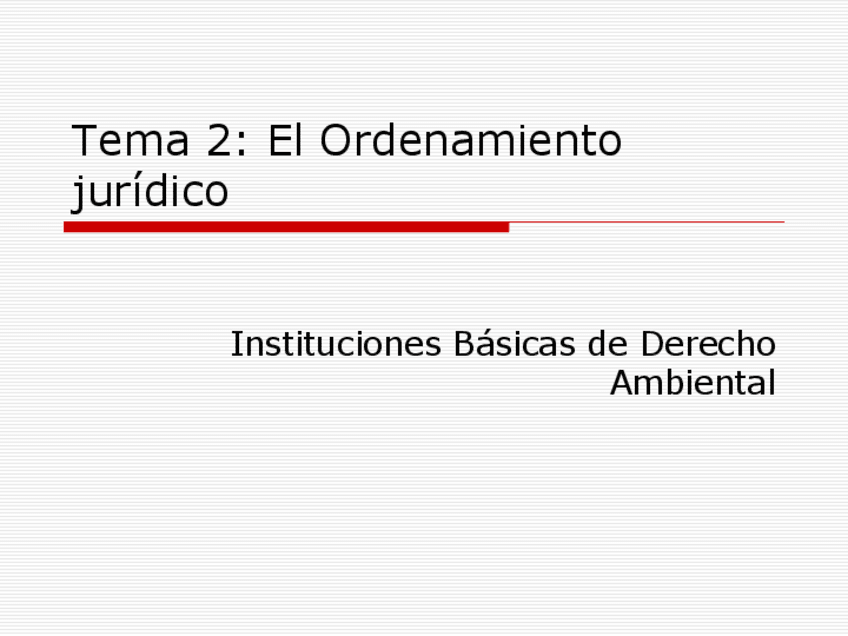 Tema 2: El Ordenamiento jurídico

Instituciones Básicas de Derecho Ambiental